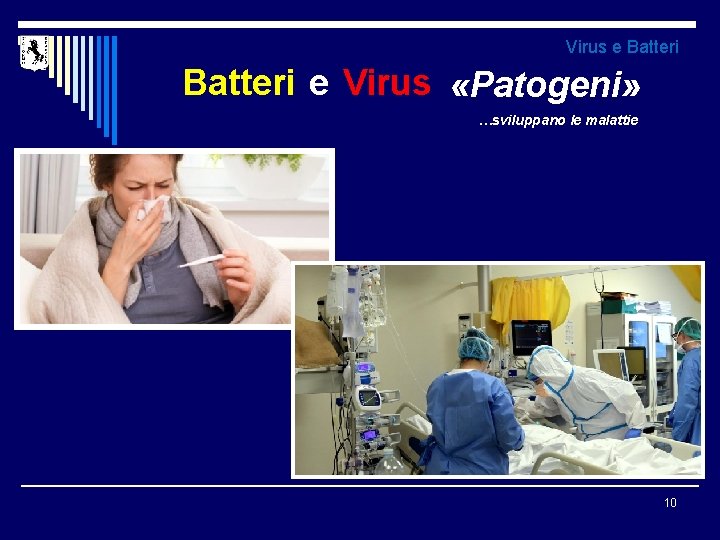 Virus e Batteri

Batteri e Virus «Patogeni»

…sviluppano le malattie

10